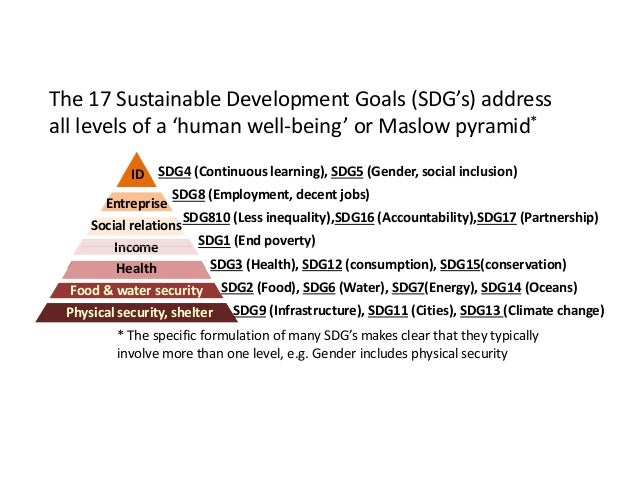 The 17 Sustainable Development Goals (SDG's) address all levels of a 'human well-being' or Maslow pyramid*

ID SDG4 (Continuous learning), SDG5 (Gender, social inclusion)

Entreprise SDG8 (Employment, decent jobs)

Social relations SDG810 (Less inequality),SDG16 (Accountability),SDG17 (Partnership)

Income SDG1 (End poverty)

Health SDG3 (Health), SDG12 (consumption), SDG15(conservation)

Food & water security SDG2 (Food), SDG6 (Water), SDG7(Energy), SDG14 (Oceans)

Physical security, shelter SDG9 (Infrastructure), SDG11 (Cities), SDG13 (Climate change)

* The specific formulation of many SDG's makes clear that they typically involve more than one level, e.g. Gender includes physical security